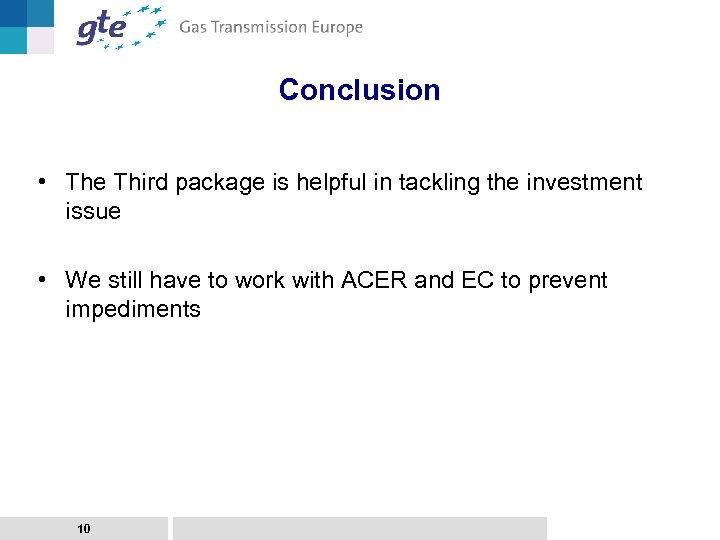 gte Gas Transmission Europe

Conclusion

• The Third package is helpful in tackling the investment issue

• We still have to work with ACER and EC to prevent impediments

10